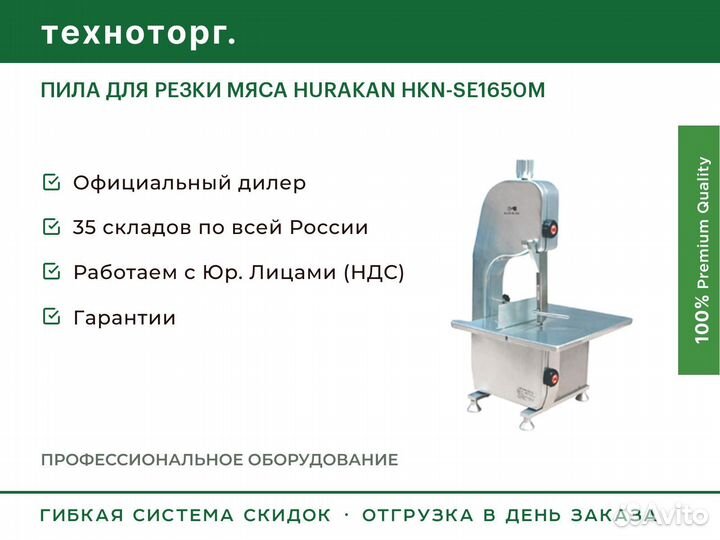 техноторг.

ПИЛА ДЛЯ РЕЗКИ МЯСА HURAKAN HKN-SE1650M

Официальный дилер

35 складов по всей России

Работаем с Юр. Лицами (НДС)

Гарантии

100% Premium Quality

ПРОФЕССИОНАЛЬНОЕ ОБОРУДОВАНИЕ

ГИБКАЯ СИСТЕМА СКИДОК · ОТГРУЗКА В ДЕНЬ ЗАКАЗА

Avito